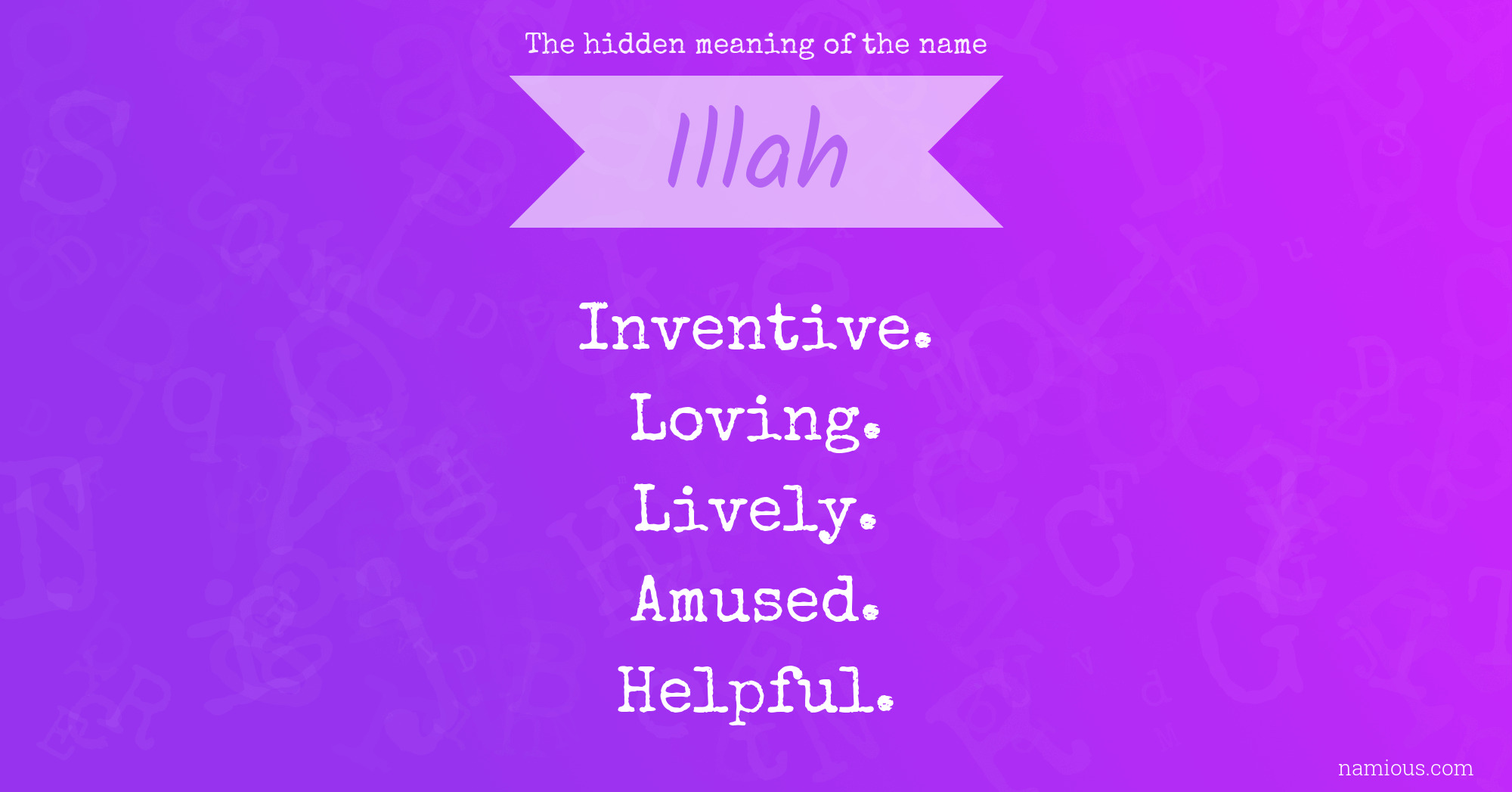 The hidden meaning of the name

Illah

Inventive.
Loving.
Lively.
Amused.
Helpful.

namious.com